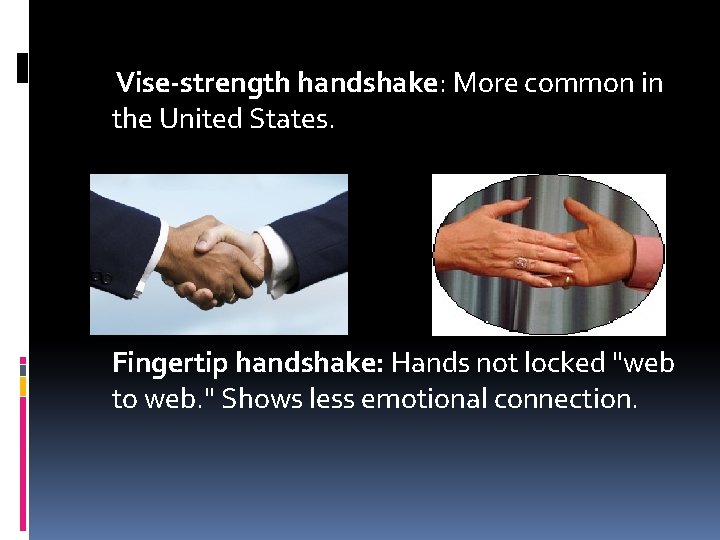 Vise-strength handshake: More common in the United States.

Fingertip handshake: Hands not locked "web to web." Shows less emotional connection.